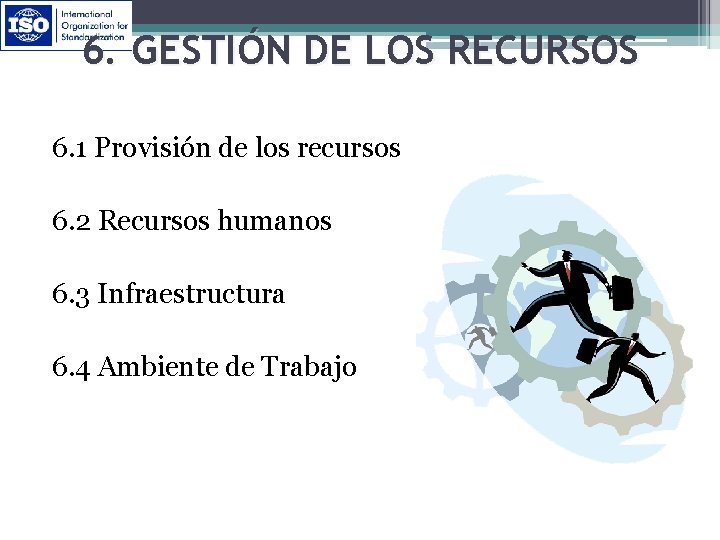 ISO International Organization for Standardization

6. GESTIÓN DE LOS RECURSOS

6.1 Provisión de los recursos

6.2 Recursos humanos

6.3 Infraestructura

6.4 Ambiente de Trabajo